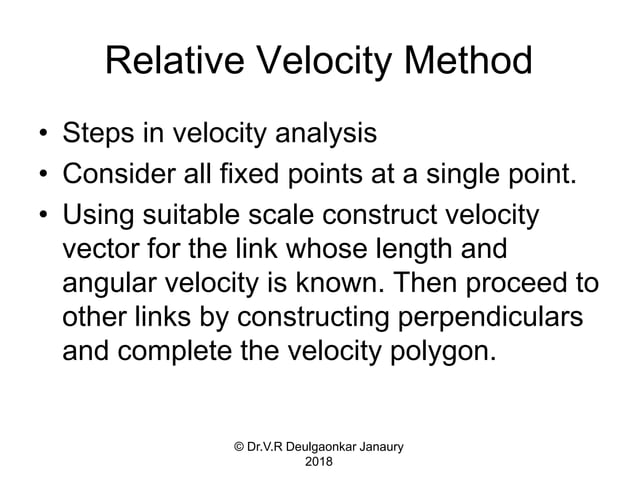 Relative Velocity Method

• Steps in velocity analysis
• Consider all fixed points at a single point.
• Using suitable scale construct velocity vector for the link whose length and angular velocity is known. Then proceed to other links by constructing perpendiculars and complete the velocity polygon.

© Dr.V.R Deulgaonkar Janaury 2018